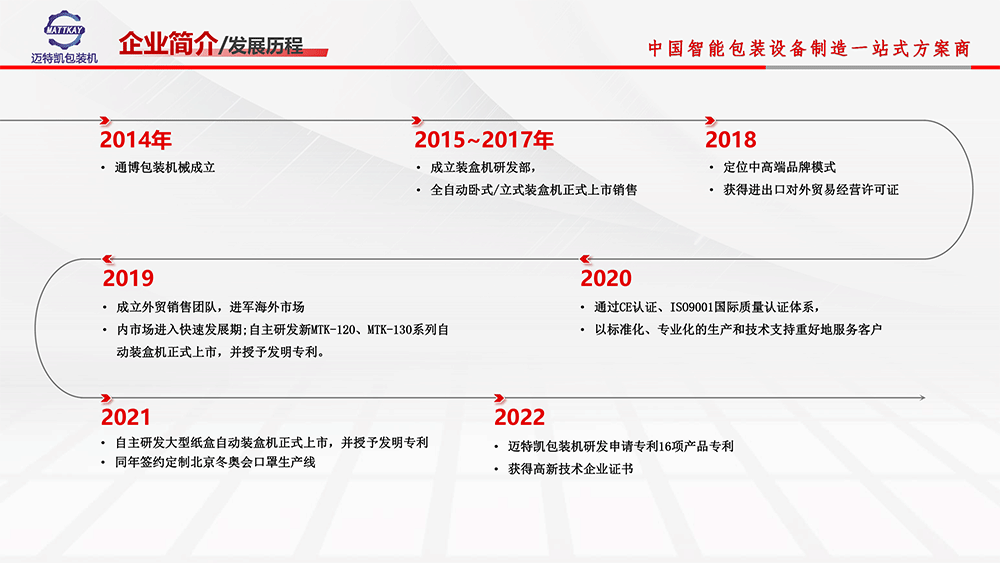 MATTKAY
迈特凯包装机

企业简介/发展历程

中国智能包装设备制造一站式方案商

2014年
• 通博包装机械成立

2015~2017年
• 成立装盒机研发部，
• 全自动卧式/立式装盒机正式上市销售

2018
• 定位中高端品牌模式
• 获得进出口对外贸易经营许可证

2019
• 成立外贸销售团队，进军海外市场
• 内市场进入快速发展期;自主研发新MTK-120、MTK-130系列自动装盒机正式上市，并授予发明专利。

2020
• 通过CE认证、ISO9001国际质量认证体系，
• 以标准化、专业化的生产和技术支持重好地服务客户

2021
• 自主研发大型纸盒自动装盒机正式上市，并授予发明专利
• 同年签约定制北京冬奥会口罩生产线

2022
• 迈特凯包装机研发申请专利16项产品专利
• 获得高新技术企业证书